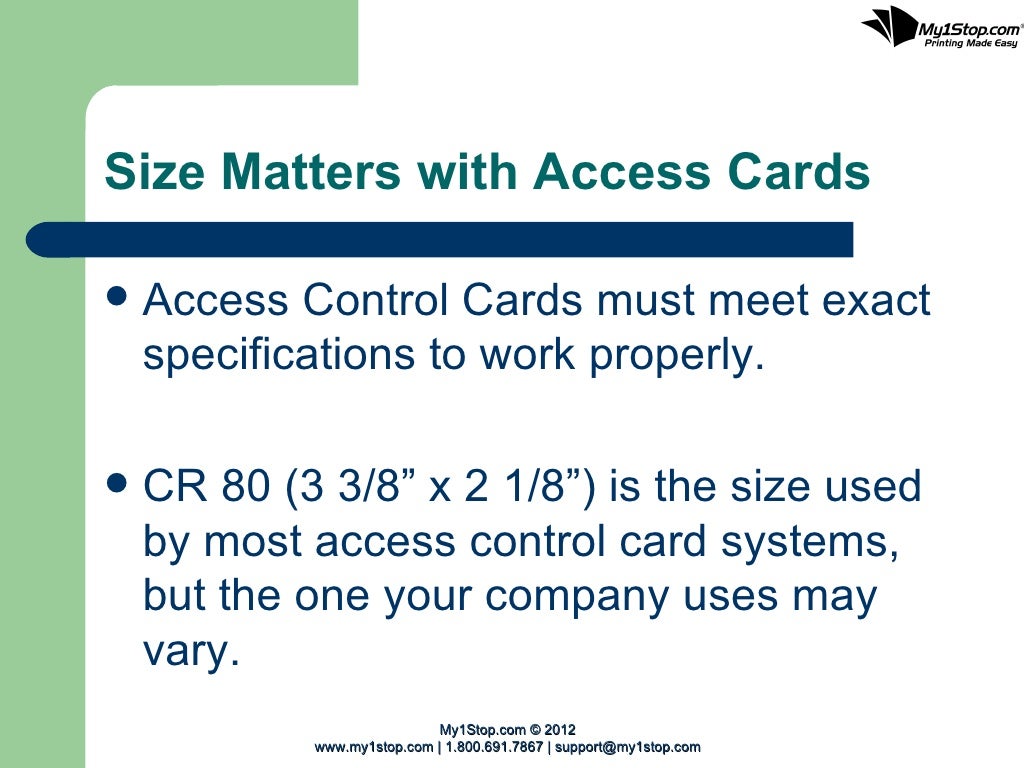 My1Stop.com®
Printing Made Easy

Size Matters with Access Cards

• Access Control Cards must meet exact specifications to work properly.

• CR 80 (3 3/8” x 2 1/8”) is the size used by most access control card systems, but the one your company uses may vary.

My1Stop.com © 2012
www.my1stop.com | 1.800.691.7867 | support@my1stop.com